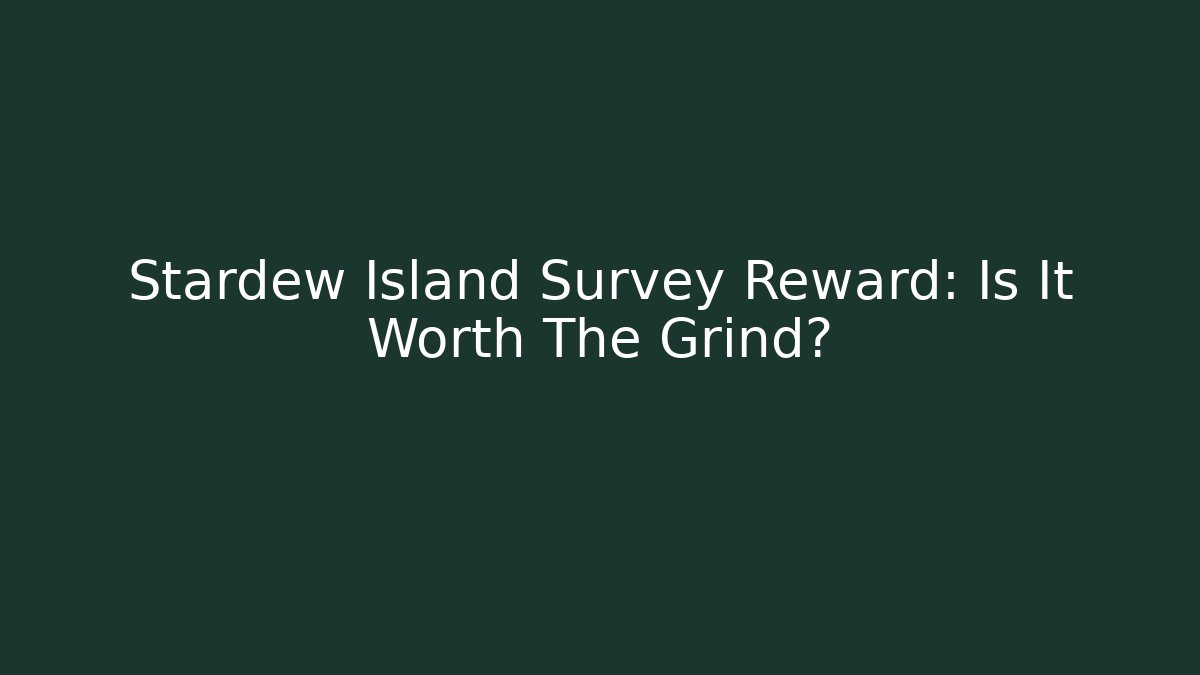 Stardew Island Survey Reward: Is It Worth The Grind?